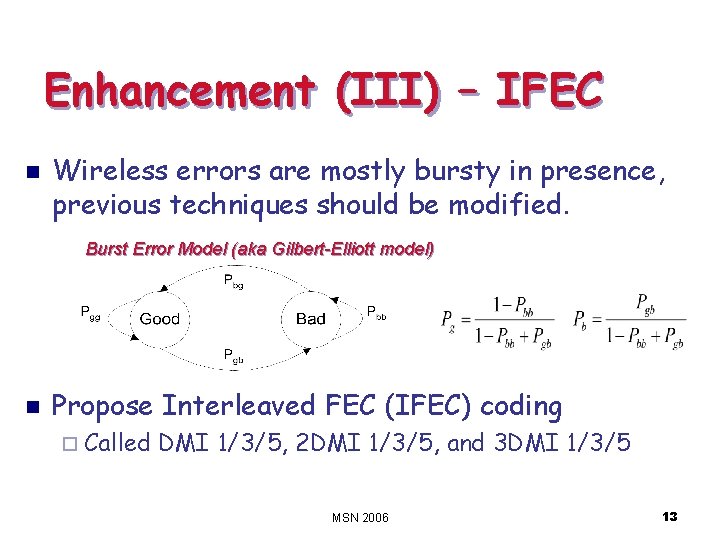 Enhancement (III) – IFEC

Wireless errors are mostly bursty in presence, previous techniques should be modified.

Burst Error Model (aka Gilbert-Elliott model)

$P_{bg}$

$P_{gg}$ Good Bad $P_{bb}$

$P_{gb}$

$P_g = \frac{1-P_{bb}}{1-P_{bb}+P_{gb}}$ $P_b = \frac{P_{gb}}{1-P_{bb}+P_{gb}}$

Propose Interleaved FEC (IFEC) coding

Called DMI 1/3/5, 2DMI 1/3/5, and 3DMI 1/3/5

MSN 2006

13